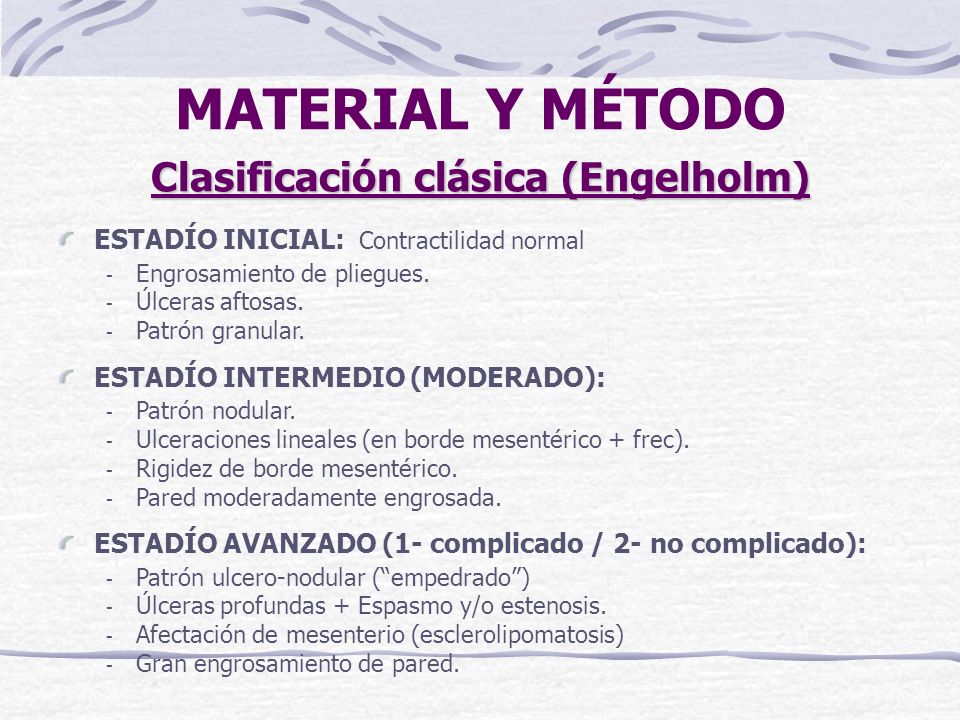 MATERIAL Y MÉTODO

Clasificación clásica (Engelholm)

ESTADÍO INICIAL: Contractilidad normal
- Engrosamiento de pliegues.
- Úlceras aftosas.
- Patrón granular.

ESTADÍO INTERMEDIO (MODERADO):
- Patrón nodular.
- Ulceraciones lineales (en borde mesentérico + frec).
- Rigidez de borde mesentérico.
- Pared moderadamente engrosada.

ESTADÍO AVANZADO (1- complicado / 2- no complicado):
- Patrón ulcero-nodular ("empedrado")
- Úlceras profundas + Espasmo y/o estenosis.
- Afectación de mesenterio (esclerolipomatosis)
- Gran engrosamiento de pared.